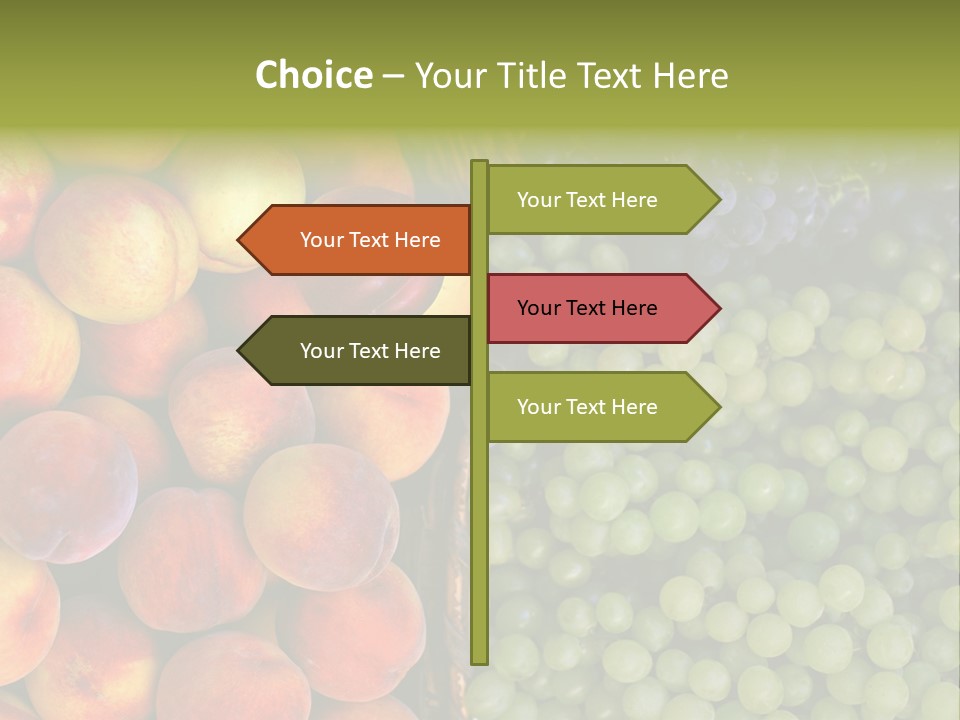 Choice – Your Title Text Here

Your Text Here

Your Text Here

Your Text Here

Your Text Here

Your Text Here